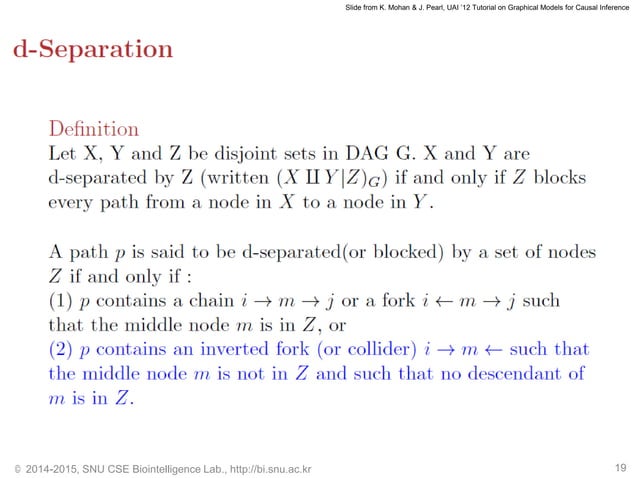 Slide from K. Mohan & J. Pearl, UAI '12 Tutorial on Graphical Models for Causal Inference

d-Separation

Definition
Let X, Y and Z be disjoint sets in DAG G. X and Y are d-separated by Z (written $(X \amalg Y|Z)_G$) if and only if $Z$ blocks every path from a node in $X$ to a node in $Y$.

A path $p$ is said to be d-separated(or blocked) by a set of nodes $Z$ if and only if :
(1) $p$ contains a chain $i \rightarrow m \rightarrow j$ or a fork $i \leftarrow m \rightarrow j$ such that the middle node $m$ is in $Z$, or
(2) $p$ contains an inverted fork (or collider) $i \rightarrow m \leftarrow$ such that the middle node $m$ is not in $Z$ and such that no descendant of $m$ is in $Z$.

© 2014-2015, SNU CSE Biointelligence Lab., http://bi.snu.ac.kr

19